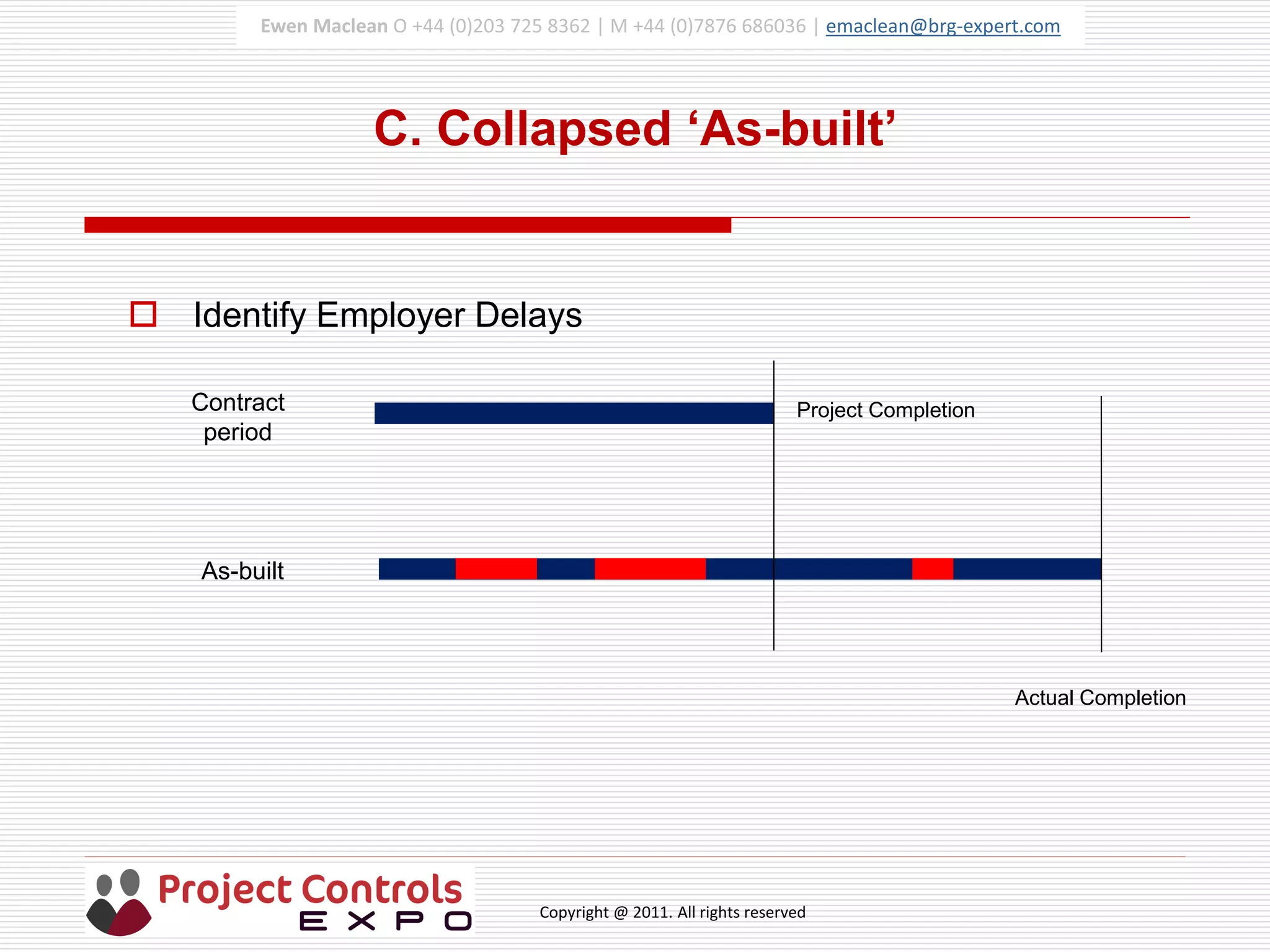 Ewen Maclean O +44 (0)203 725 8362 | M +44 (0)7876 686036 | emaclean@brg-expert.com

C. Collapsed ‘As-built’

Identify Employer Delays

Contract period

Project Completion

As-built

Actual Completion

Project Controls EXPO

Copyright @ 2011. All rights reserved